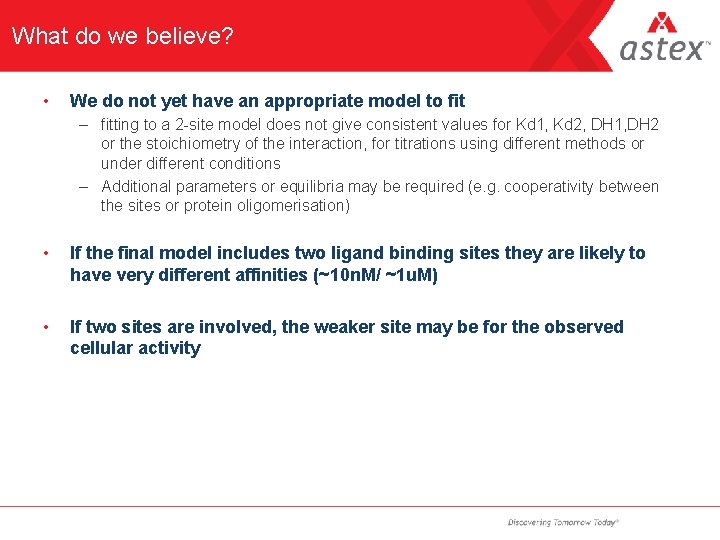 What do we believe?

astex™

• We do not yet have an appropriate model to fit
– fitting to a 2-site model does not give consistent values for Kd1, Kd2, DH1,DH2 or the stoichiometry of the interaction, for titrations using different methods or under different conditions
– Additional parameters or equilibria may be required (e.g. cooperativity between the sites or protein oligomerisation)

• If the final model includes two ligand binding sites they are likely to have very different affinities (~10nM/ ~1uM)

• If two sites are involved, the weaker site may be for the observed cellular activity

Discovering Tomorrow Today®